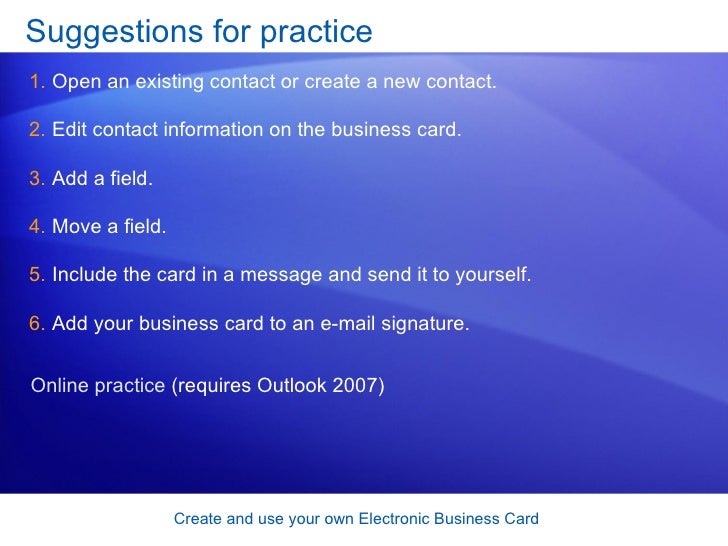 Suggestions for practice

1. Open an existing contact or create a new contact.

2. Edit contact information on the business card.

3. Add a field.

4. Move a field.

5. Include the card in a message and send it to yourself.

6. Add your business card to an e-mail signature.

Online practice (requires Outlook 2007)

Create and use your own Electronic Business Card